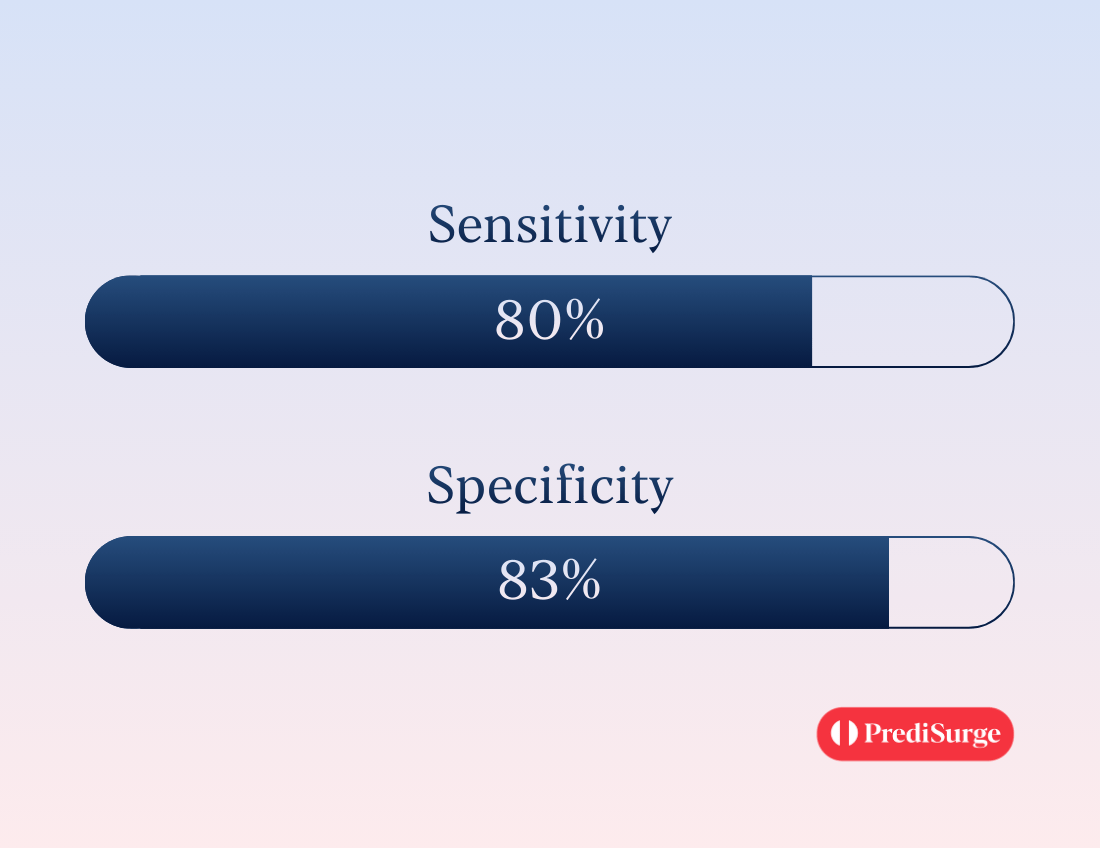 Sensitivity

80%

Specificity

83%

PrediSurge